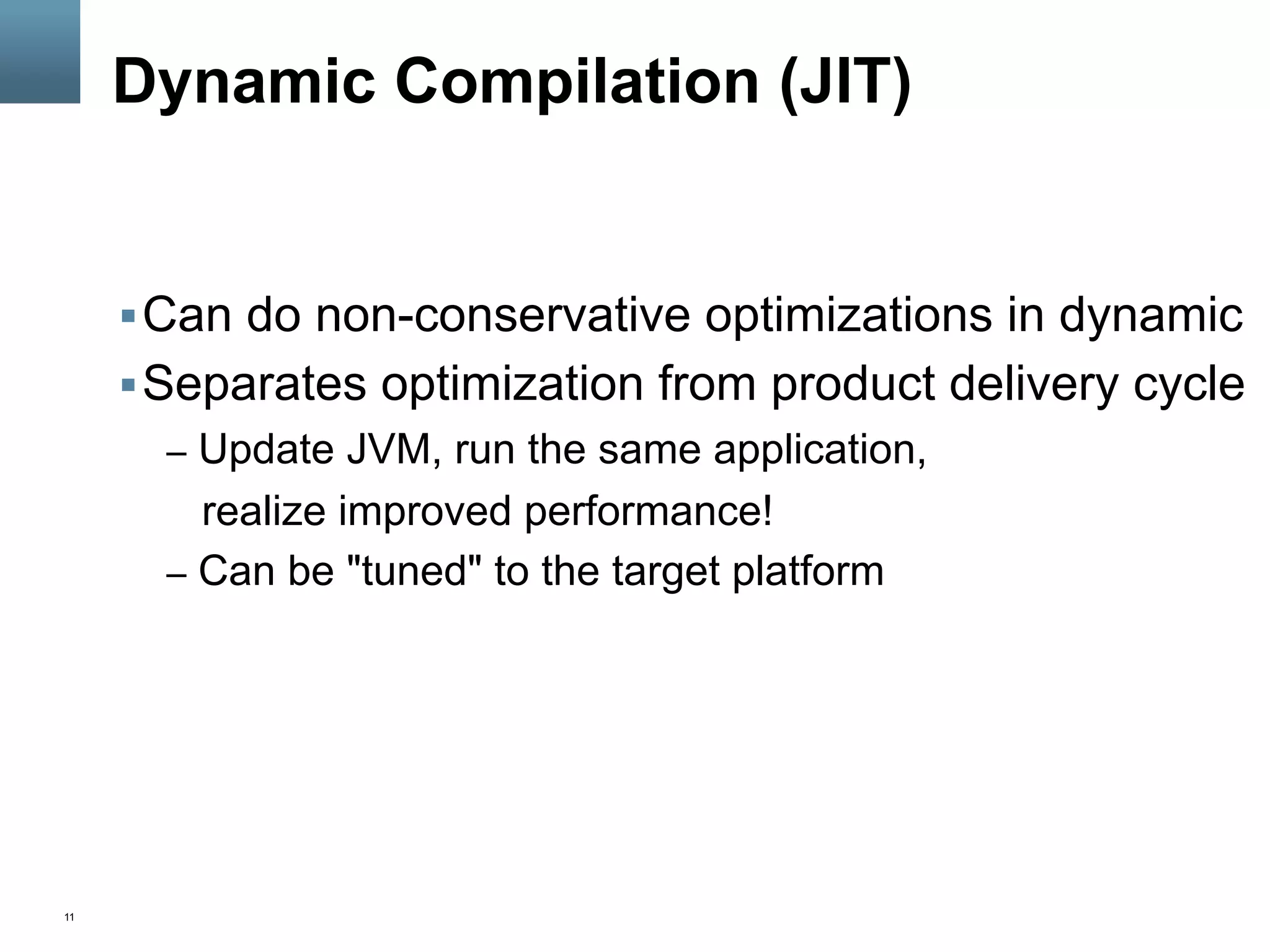 Dynamic Compilation (JIT)

▪ Can do non-conservative optimizations in dynamic
▪ Separates optimization from product delivery cycle
– Update JVM, run the same application, realize improved performance!
– Can be "tuned" to the target platform

11